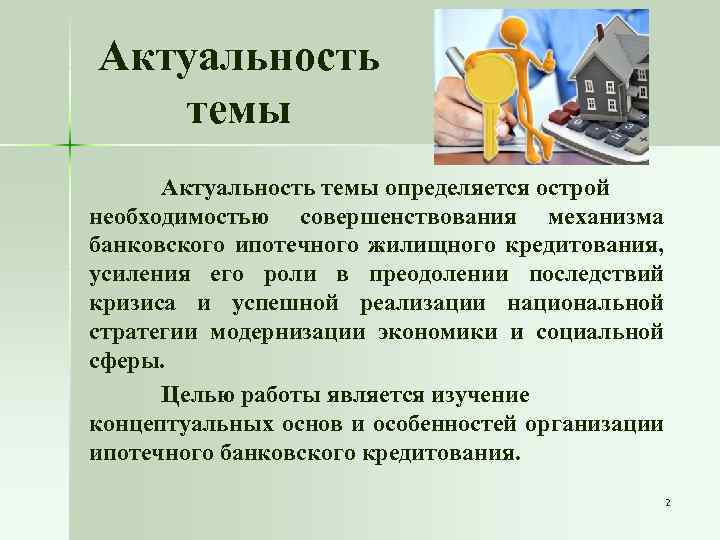 Актуальность темы

Актуальность темы определяется острой необходимостью совершенствования механизма банковского ипотечного жилищного кредитования, усиления его роли в преодолении последствий кризиса и успешной реализации национальной стратегии модернизации экономики и социальной сферы.

Целью работы является изучение концептуальных основ и особенностей организации ипотечного банковского кредитования.

2